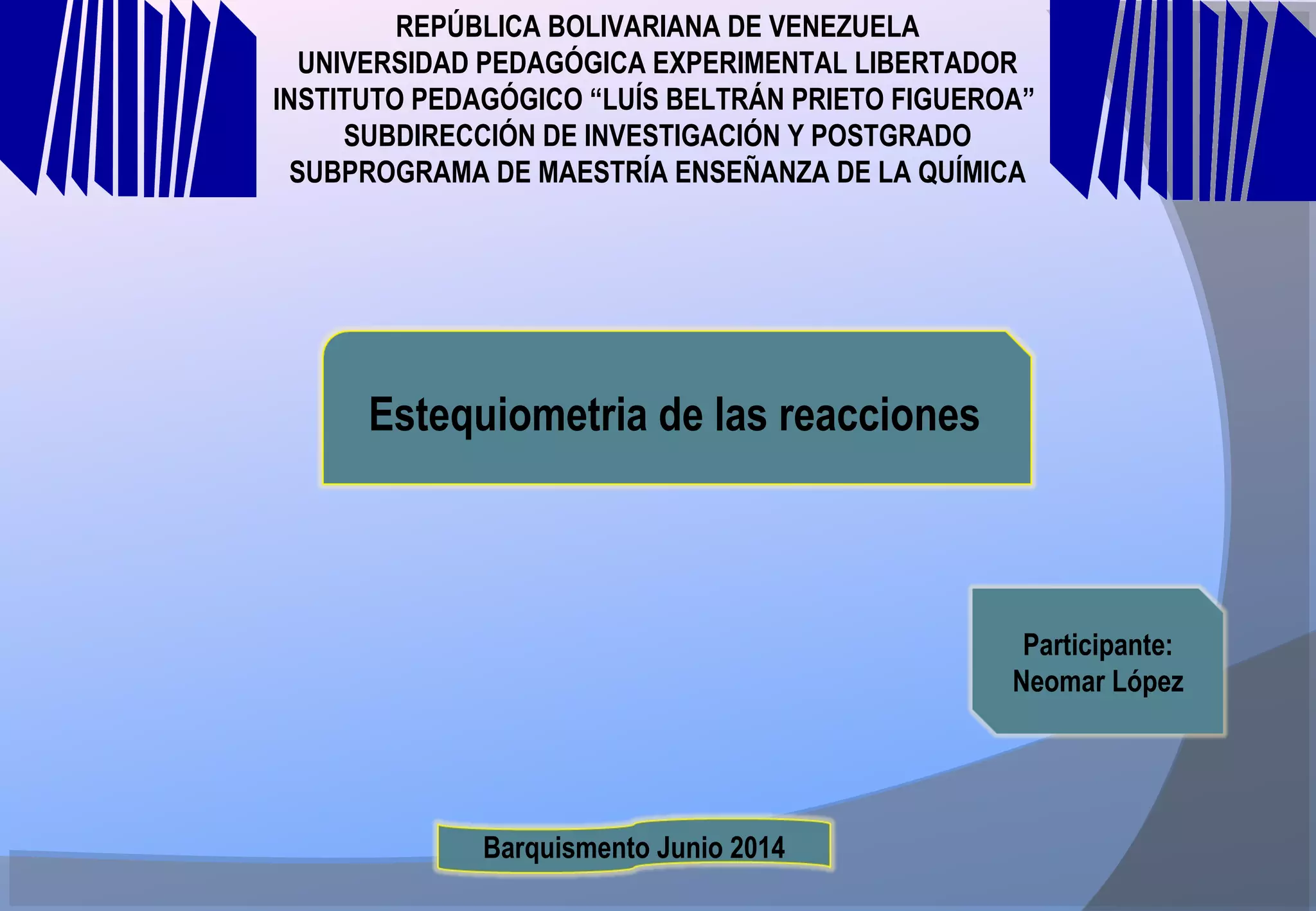 REPÚBLICA BOLIVARIANA DE VENEZUELA
UNIVERSIDAD PEDAGÓGICA EXPERIMENTAL LIBERTADOR
INSTITUTO PEDAGÓGICO “LUÍS BELTRÁN PRIETO FIGUEROA”
SUBDIRECCIÓN DE INVESTIGACIÓN Y POSTGRADO
SUBPROGRAMA DE MAESTRÍA ENSEÑANZA DE LA QUÍMICA

Estequiometria de las reacciones

Participante:
Neomar López

Barquismento Junio 2014